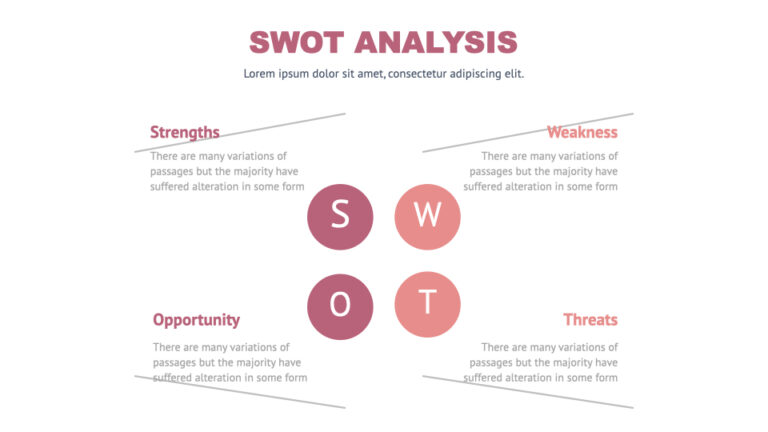 SWOT ANALYSIS

Lorem ipsum dolor sit amet, consectetur adipiscing elit.

Strengths

There are many variations of passages but the majority have suffered alteration in some form

Weakness

There are many variations of passages but the majority have suffered alteration in some form

S

W

O

T

Opportunity

There are many variations of passages but the majority have suffered alteration in some form

Threats

There are many variations of passages but the majority have suffered alteration in some form